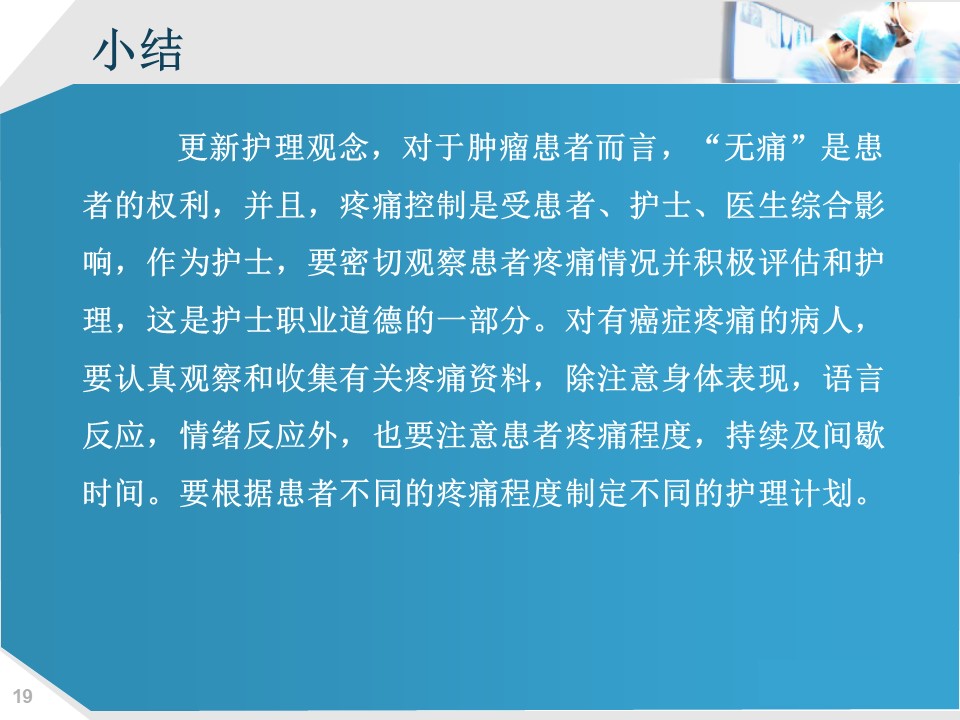 小结

更新护理观念，对于肿瘤患者而言，“无痛”是患者的权利，并且，疼痛控制是受患者、护士、医生综合影响，作为护士，要密切观察患者疼痛情况并积极评估和护理，这是护士职业道德的一部分。对有癌症疼痛的病人，要认真观察和收集有关疼痛资料，除注意身体表现，语言反应，情绪反应外，也要注意患者疼痛程度，持续及间歇时间。要根据患者不同的疼痛程度制定不同的护理计划。

19